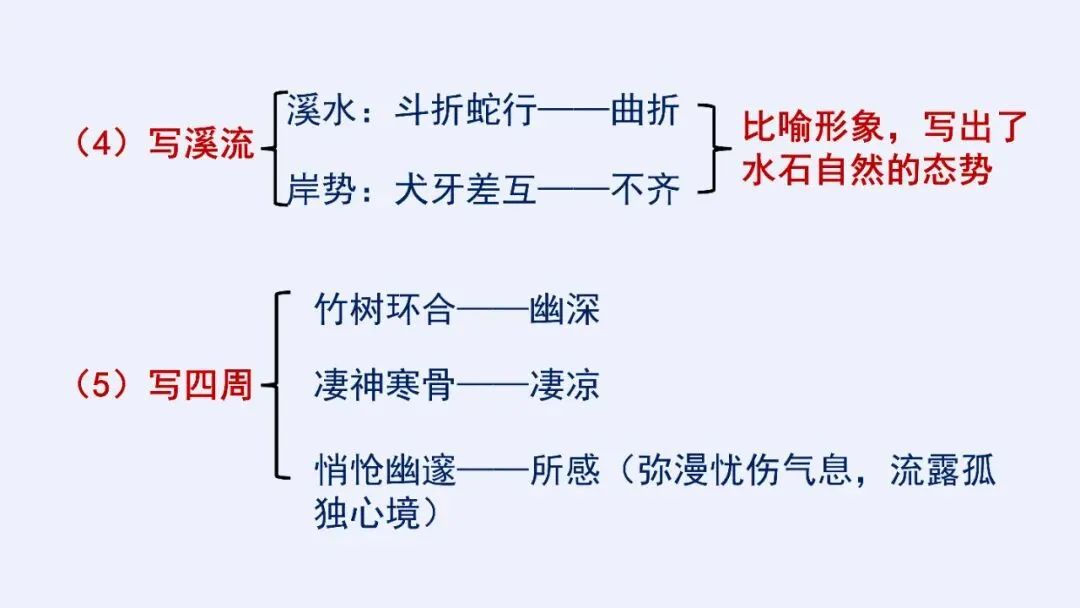 （4）写溪流

溪水：斗折蛇行——曲折

岸势：犬牙差互——不齐

比喻形象，写出了水石自然的态势

（5）写四周

竹树环合——幽深

凄神寒骨——凄凉

悄怆幽邃——所感（弥漫忧伤气息，流露孤独心境）